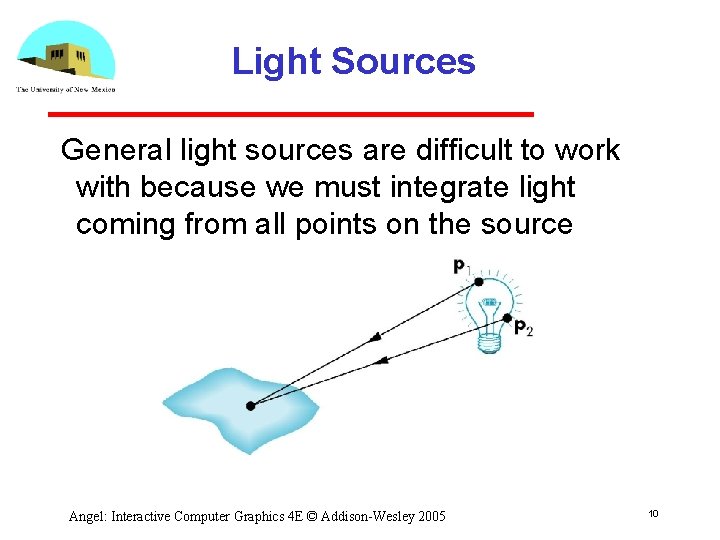 The University of New Mexico

Light Sources

General light sources are difficult to work with because we must integrate light coming from all points on the source

$\mathbf{p}_1$

$\mathbf{p}_2$

Angel: Interactive Computer Graphics 4E © Addison-Wesley 2005

10